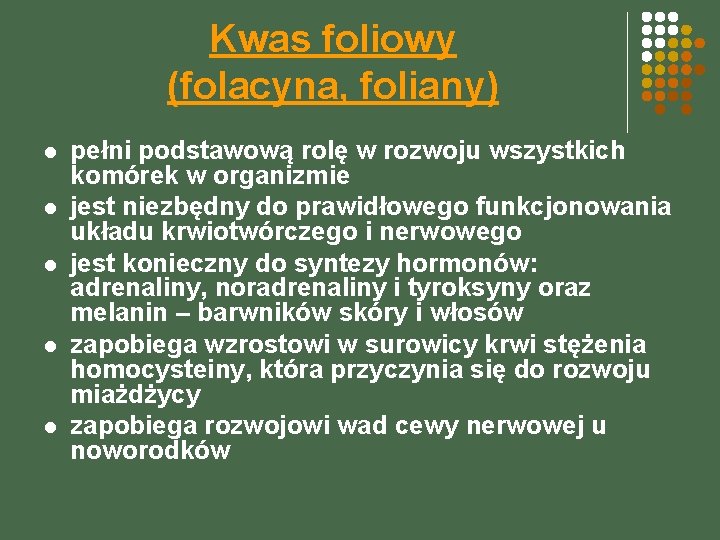 Kwas foliowy
(folacyna, foliany)

- pełni podstawową rolę w rozwoju wszystkich komórek w organizmie
- jest niezbędny do prawidłowego funkcjonowania układu krwiotwórczego i nerwowego
- jest konieczny do syntezy hormonów: adrenaliny, noradrenaliny i tyroksyny oraz melanin – barwników skóry i włosów
- zapobiega wzrostowi w surowicy krwi stężenia homocysteiny, która przyczynia się do rozwoju miażdżycy
- zapobiega rozwojowi wad cewy nerwowej u noworodków